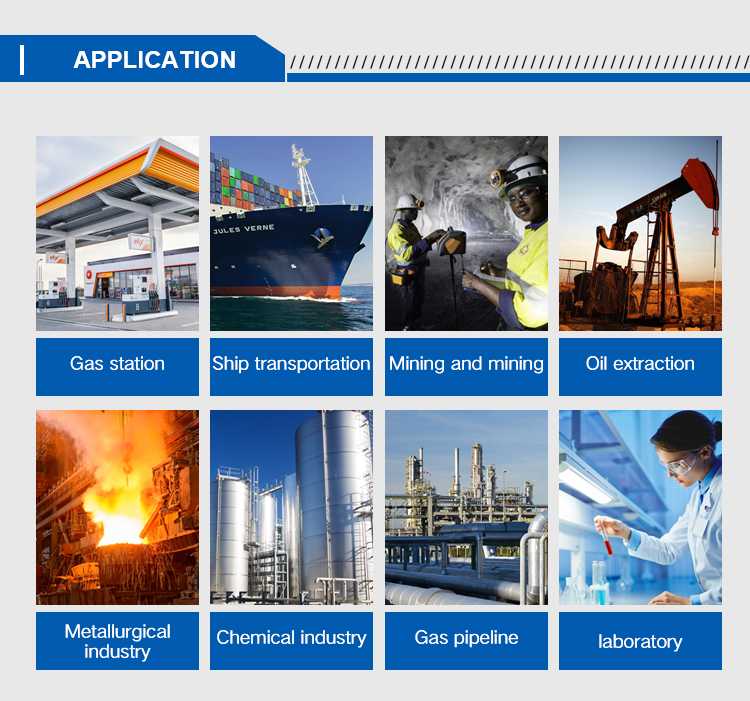 APPLICATION

JULES VERNE

Gas station

Ship transportation

Mining and mining

Oil extraction

Metallurgical industry

Chemical industry

Gas pipeline

laboratory